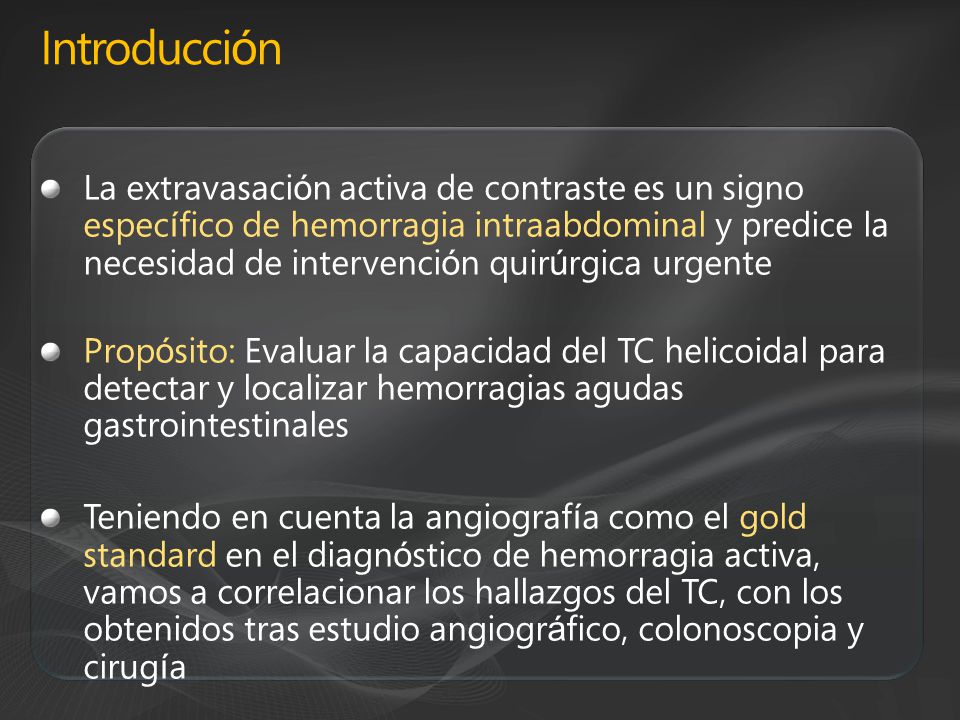 Introducción

La extravasación activa de contraste es un signo específico de hemorragia intraabdominal y predice la necesidad de intervención quirúrgica urgente

Propósito: Evaluar la capacidad del TC helicoidal para detectar y localizar hemorragias agudas gastrointestinales

Teniendo en cuenta la angiografía como el gold standard en el diagnóstico de hemorragia activa, vamos a correlacionar los hallazgos del TC, con los obtenidos tras estudio angiográfico, colonoscopia y cirugía